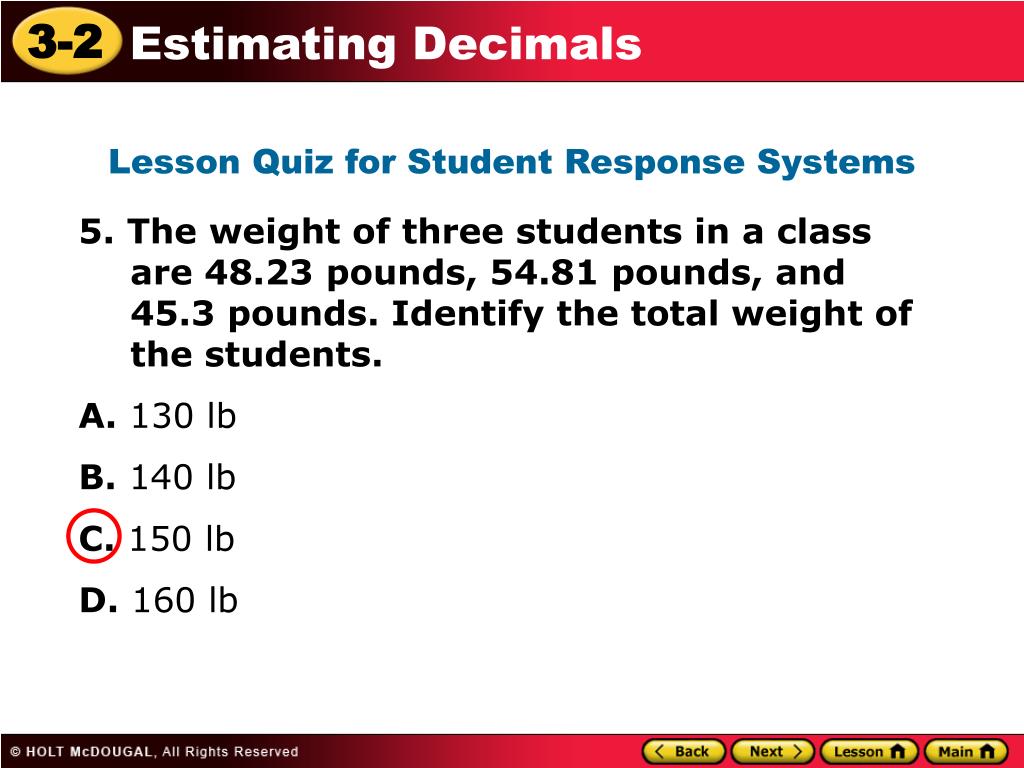 3-2 Estimating Decimals

Lesson Quiz for Student Response Systems

5. The weight of three students in a class are 48.23 pounds, 54.81 pounds, and 45.3 pounds. Identify the total weight of the students.

A. 130 lb

B. 140 lb

C. 150 lb

D. 160 lb

© HOLT McDOUGAL, All Rights Reserved

Back Next Lesson Main